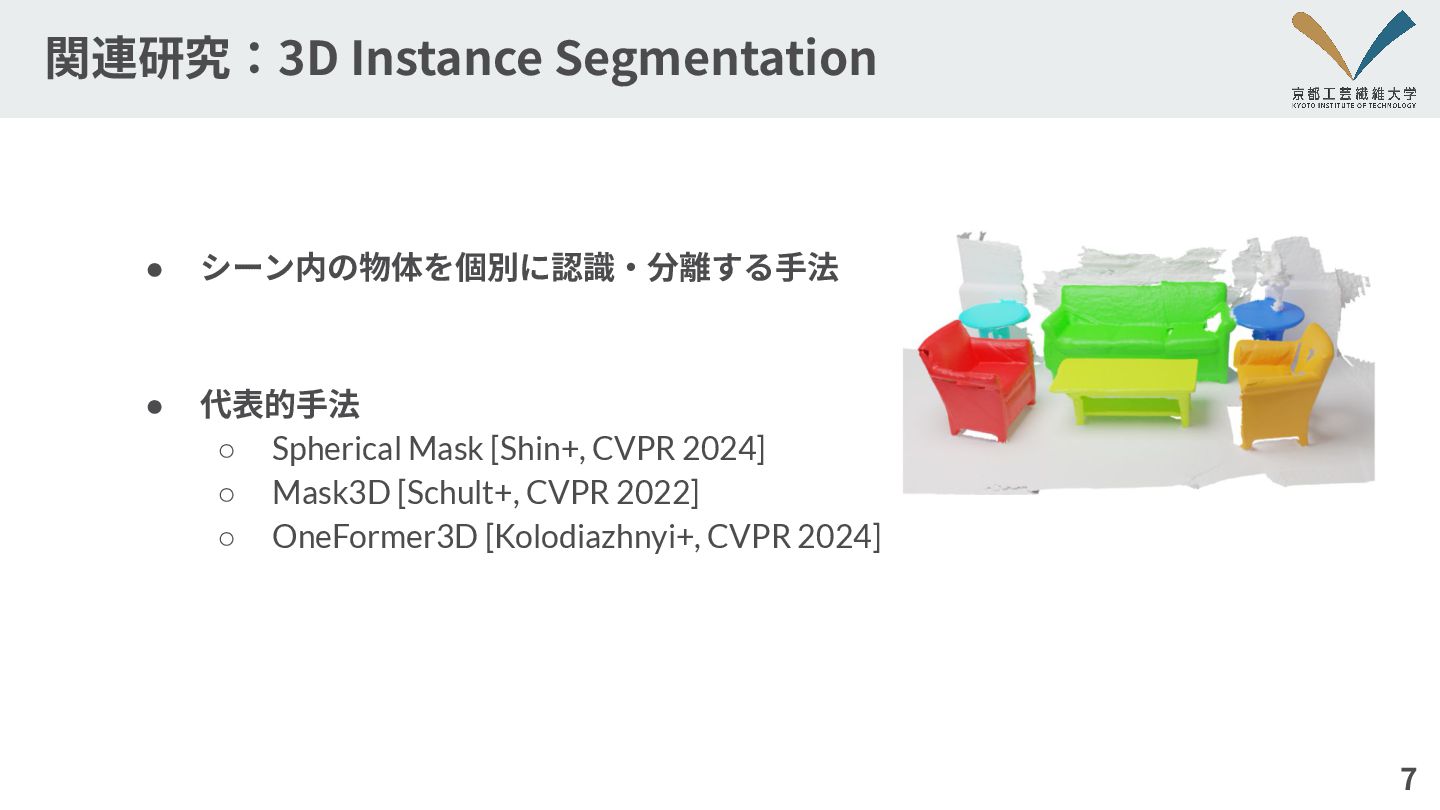 関連研究：3D Instance Segmentation

京都工芸繊維大学
KYOTO INSTITUTE OF TECHNOLOGY

● シーン内の物体を個別に認識・分離する手法

● 代表的手法
○ Spherical Mask [Shin+, CVPR 2024]
○ Mask3D [Schult+, CVPR 2022]
○ OneFormer3D [Kolodiazhnyi+, CVPR 2024]

7